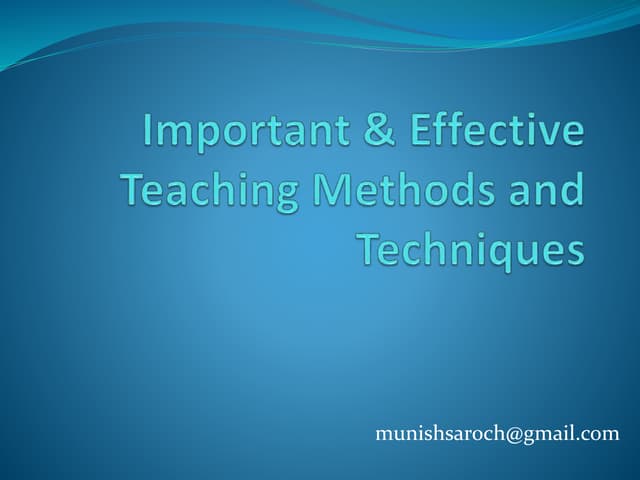 Important & Effective Teaching Methods and Techniques

munishsaroch@gmail.com